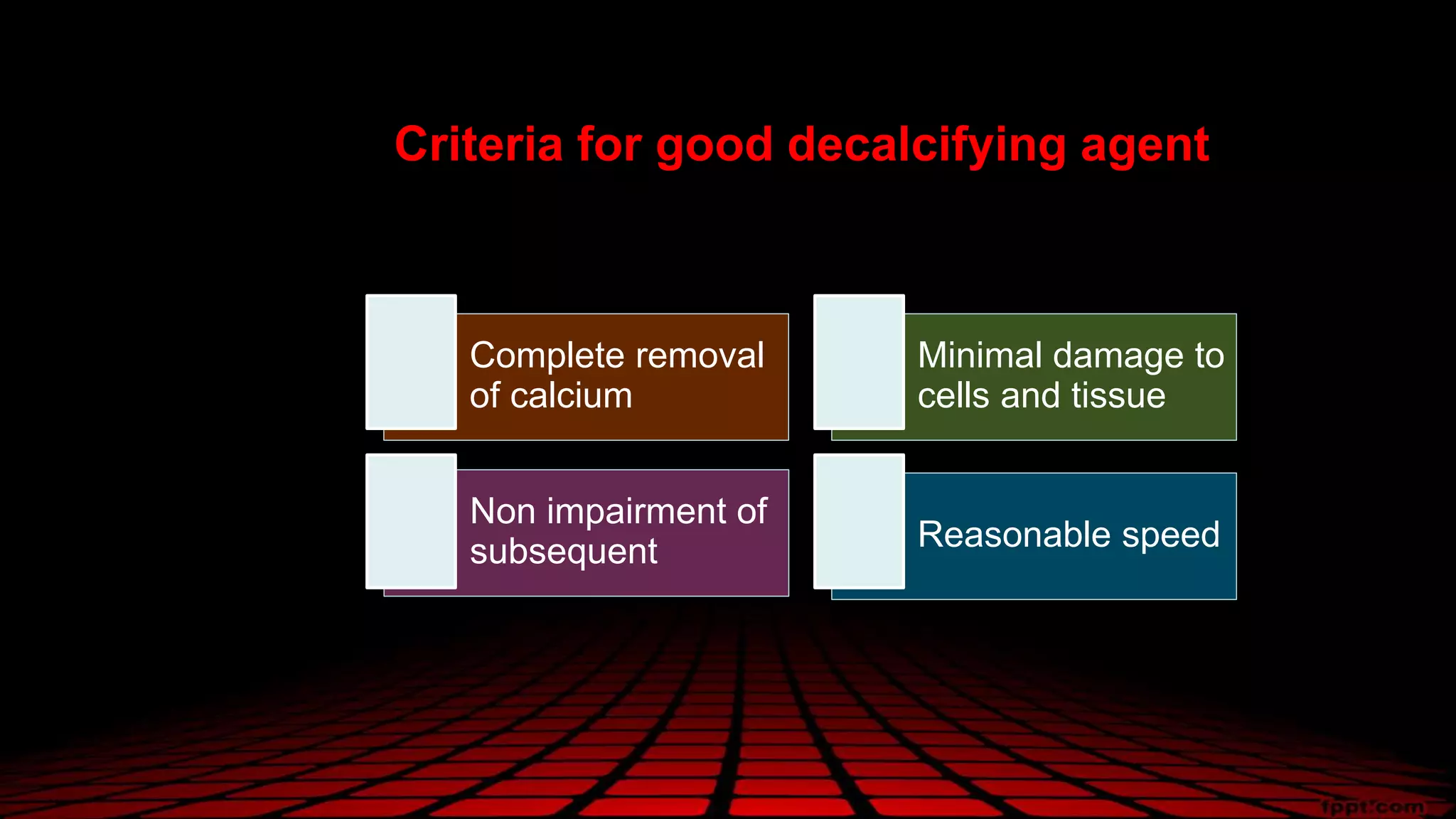 Criteria for good decalcifying agent

Complete removal of calcium

Minimal damage to cells and tissue

Non impairment of subsequent

Reasonable speed

fppt.com